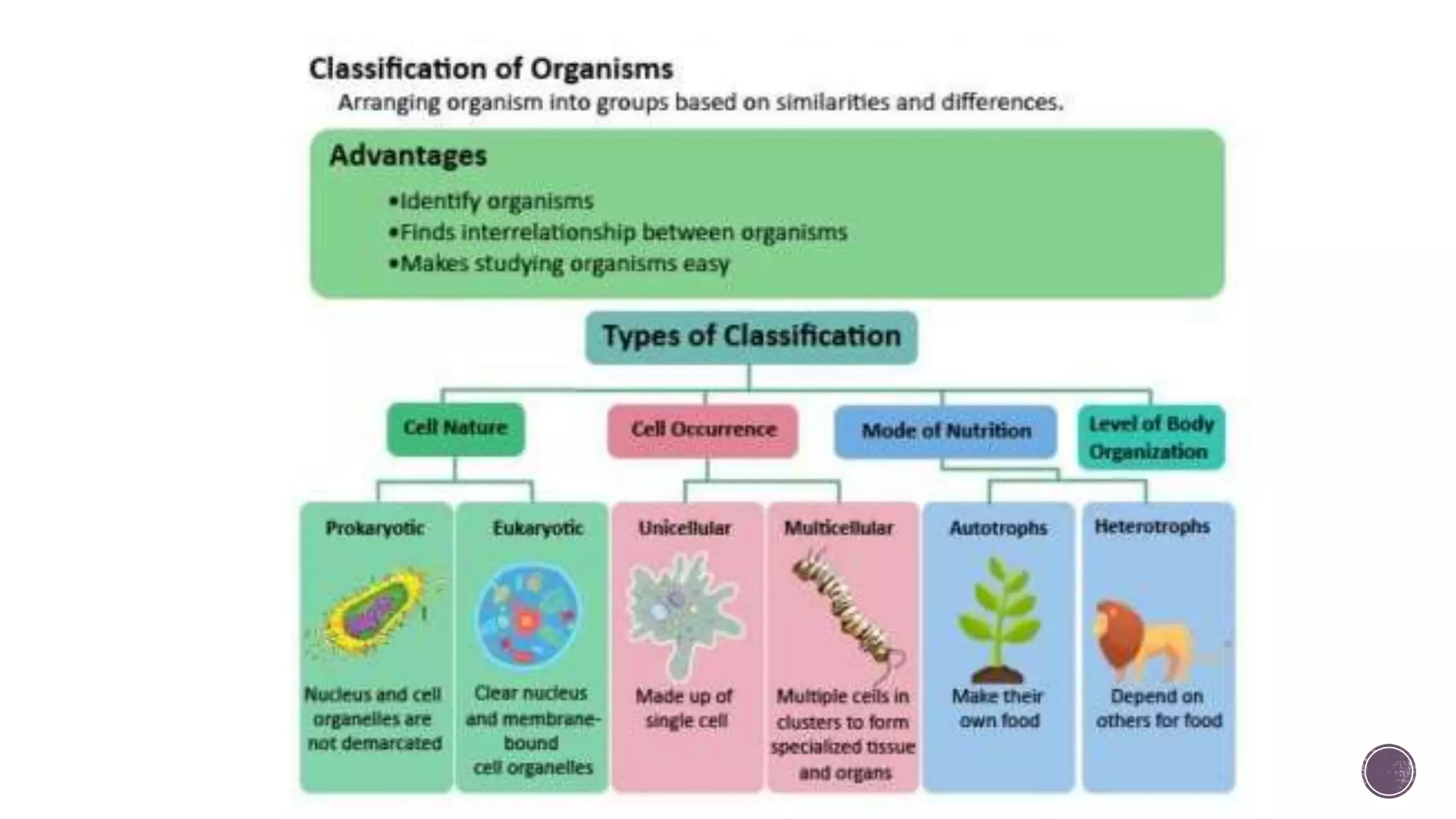 Classification of Organisms

Arranging organism into groups based on similarities and differences.

Advantages

•Identify organisms
•Finds interrelationship between organisms
•Makes studying organisms easy

Types of Classification

Cell Nature

Cell Occurrence

Mode of Nutrition

Level of Body Organization

Prokaryotic

Nucleus and cell organelles are not demarcated

Eukaryotic

Clear nucleus and membrane-bound cell organelles

Unicellular

Made up of single cell

Multicellular

Multiple cells in clusters to form specialized tissue and organs

Autotrophs

Make their own food

Heterotrophs

Depend on others for food